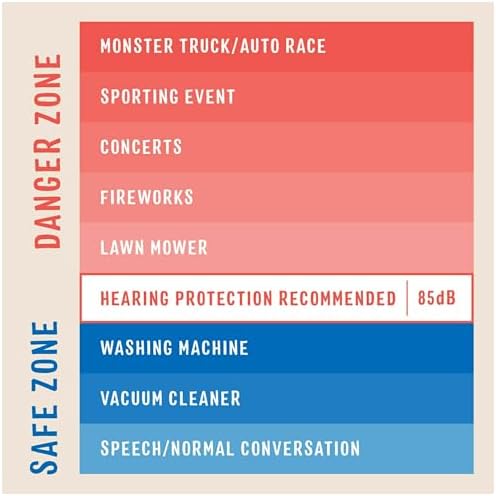 DANGER ZONE

MONSTER TRUCK/AUTO RACE

SPORTING EVENT

CONCERTS

FIREWORKS

LAWN MOWER

HEARING PROTECTION RECOMMENDED | 85dB

SAFE ZONE

WASHING MACHINE

VACUUM CLEANER

SPEECH/NORMAL CONVERSATION